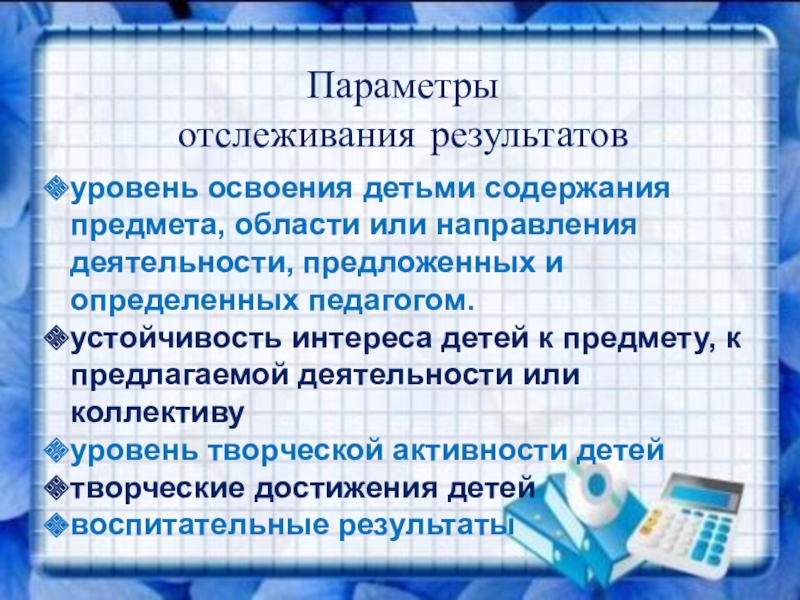 Параметры
отслеживания результатов

уровень освоения детьми содержания предмета, области или направления деятельности, предложенных и определенных педагогом.
устойчивость интереса детей к предмету, к предлагаемой деятельности или коллективу
уровень творческой активности детей
творческие достижения детей
воспитательные результаты